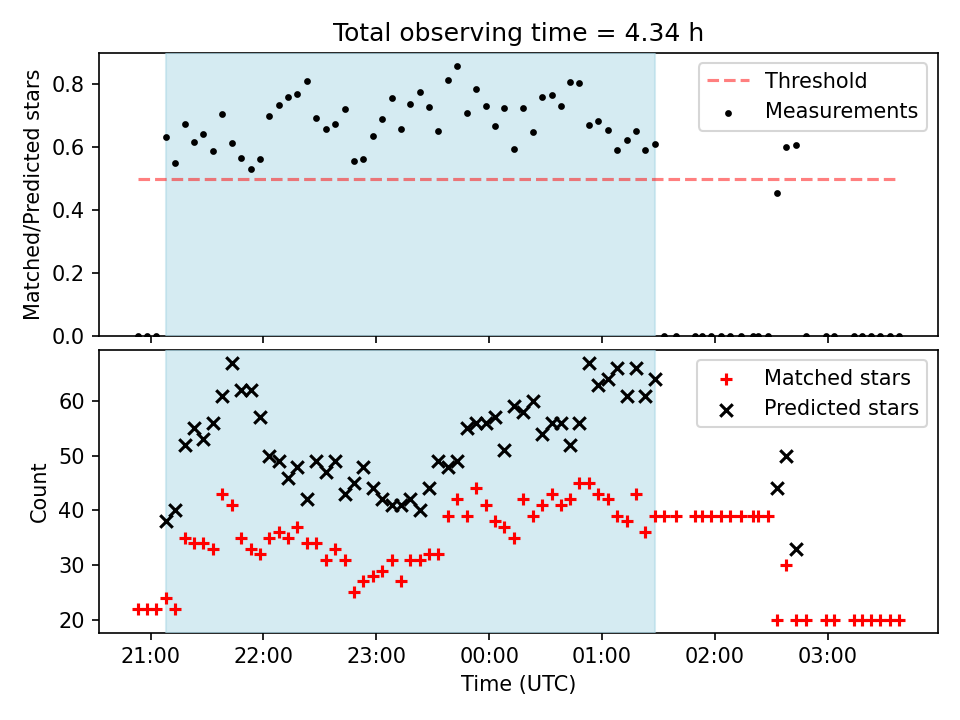 Total observing time = 4.34 h

Matched/Predicted stars

0.8
0.6
0.4
0.2
0.0

Threshold
Measurements

Count

60
50
40
30
20

Matched stars
Predicted stars

21:00 22:00 23:00 00:00 01:00 02:00 03:00

Time (UTC)